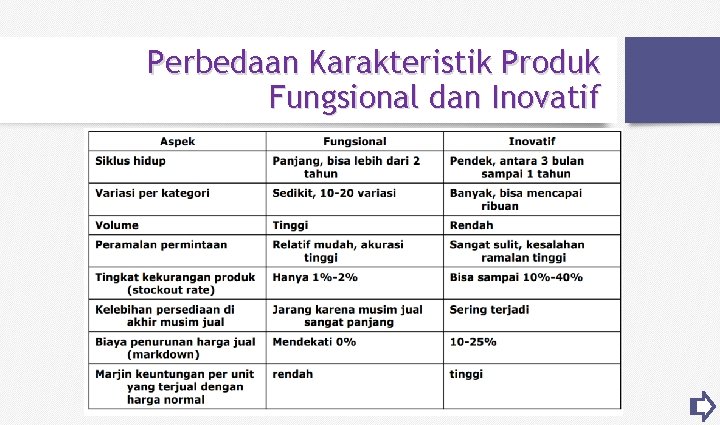 Perbedaan Karakteristik Produk Fungsional dan Inovatif

| Aspek | Fungsional | Inovatif |
|---|---|---|
| Siklus hidup | Panjang, bisa lebih dari 2 tahun | Pendek, antara 3 bulan sampai 1 tahun |
| Variasi per kategori | Sedikit, 10-20 variasi | Banyak, bisa mencapai ribuan |
| Volume | Tinggi | Rendah |
| Peramalan permintaan | Relatif mudah, akurasi tinggi | Sangat sulit, kesalahan ramalan tinggi |
| Tingkat kekurangan produk (stockout rate) | Hanya 1%-2% | Bisa sampai 10%-40% |
| Kelebihan persediaan di akhir musim jual | Jarang karena musim jual sangat panjang | Sering terjadi |
| Biaya penurunan harga jual (markdown) | Mendekati 0% | 10-25% |
| Marjin keuntungan per unit yang terjual dengan harga normal | rendah | tinggi |